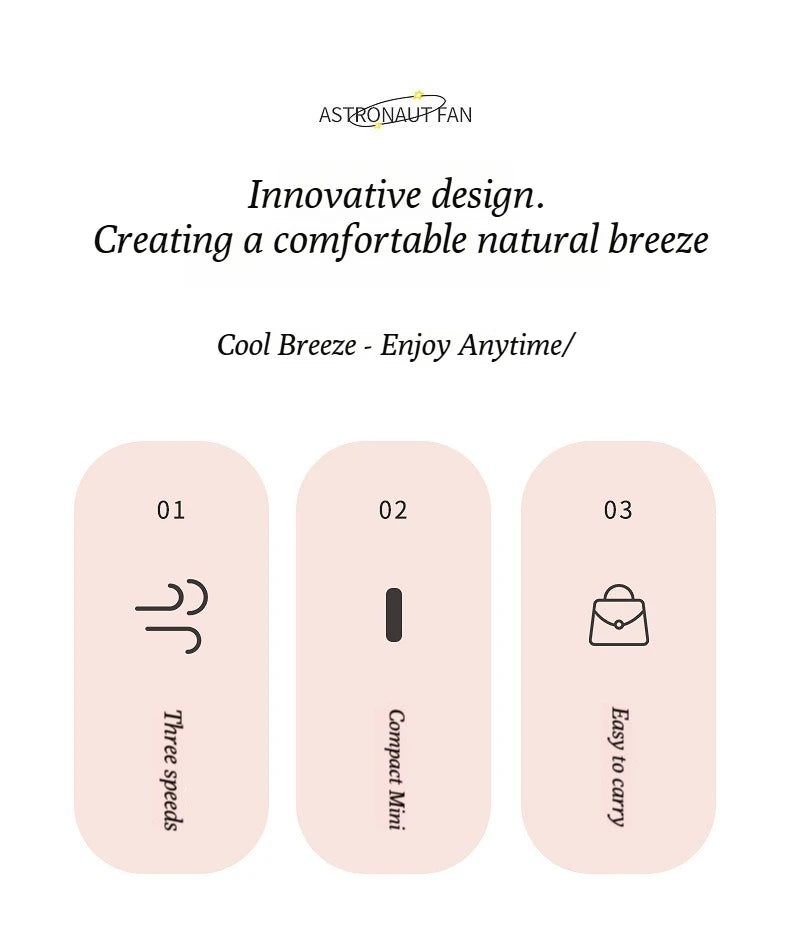 ASTRONAUT FAN

Innovative design.
Creating a comfortable natural breeze

Cool Breeze - Enjoy Anytime/

01

Three speeds

02

Compact Mini

03

Easy to carry